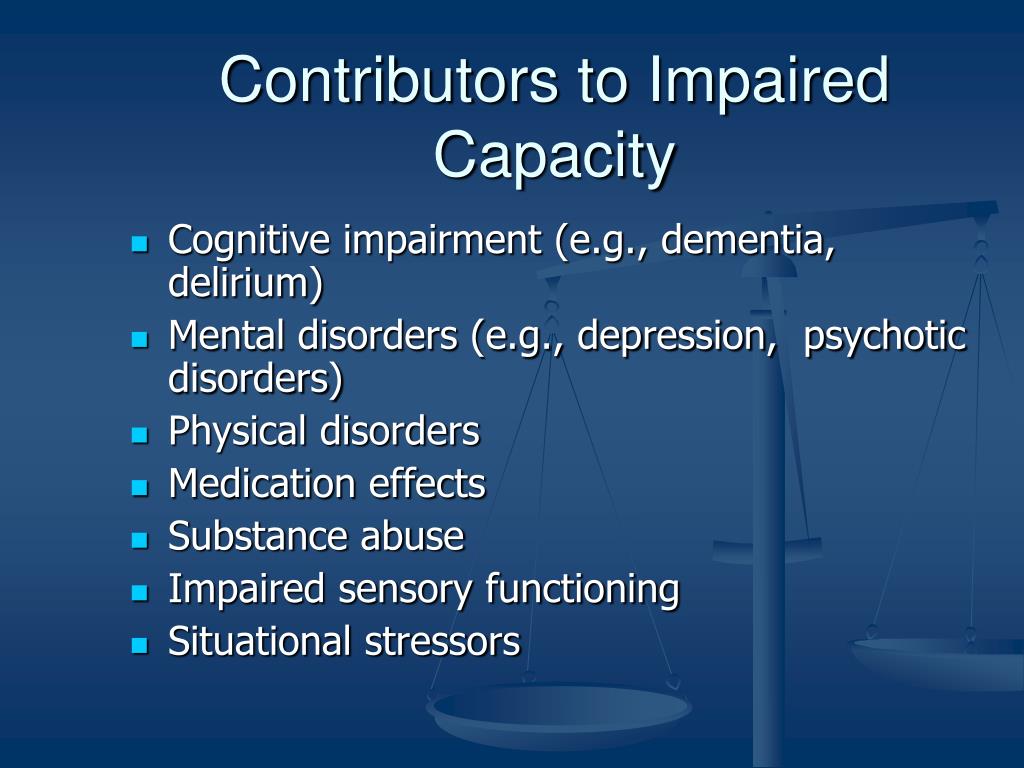 Contributors to Impaired Capacity

- Cognitive impairment (e.g., dementia, delirium)
- Mental disorders (e.g., depression, psychotic disorders)
- Physical disorders
- Medication effects
- Substance abuse
- Impaired sensory functioning
- Situational stressors